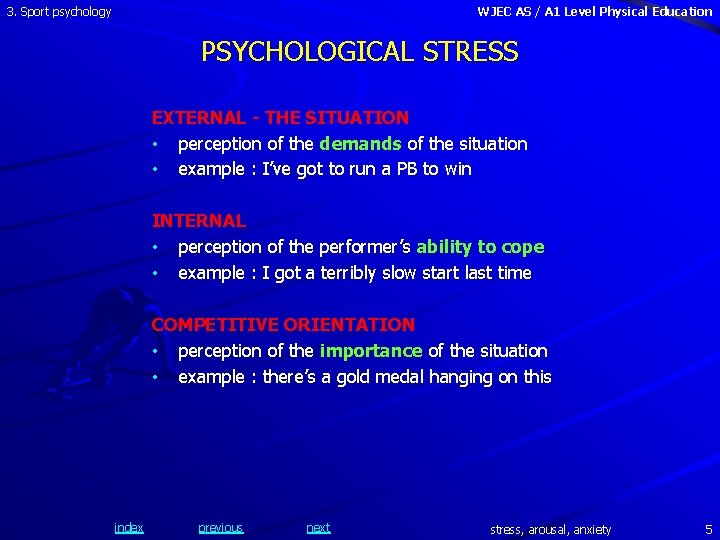 3. Sport psychology

WJEC AS / A1 Level Physical Education

PSYCHOLOGICAL STRESS

EXTERNAL - THE SITUATION
• perception of the demands of the situation
• example : I've got to run a PB to win

INTERNAL
• perception of the performer's ability to cope
• example : I got a terribly slow start last time

COMPETITIVE ORIENTATION
• perception of the importance of the situation
• example : there's a gold medal hanging on this

index previous next

stress, arousal, anxiety

5